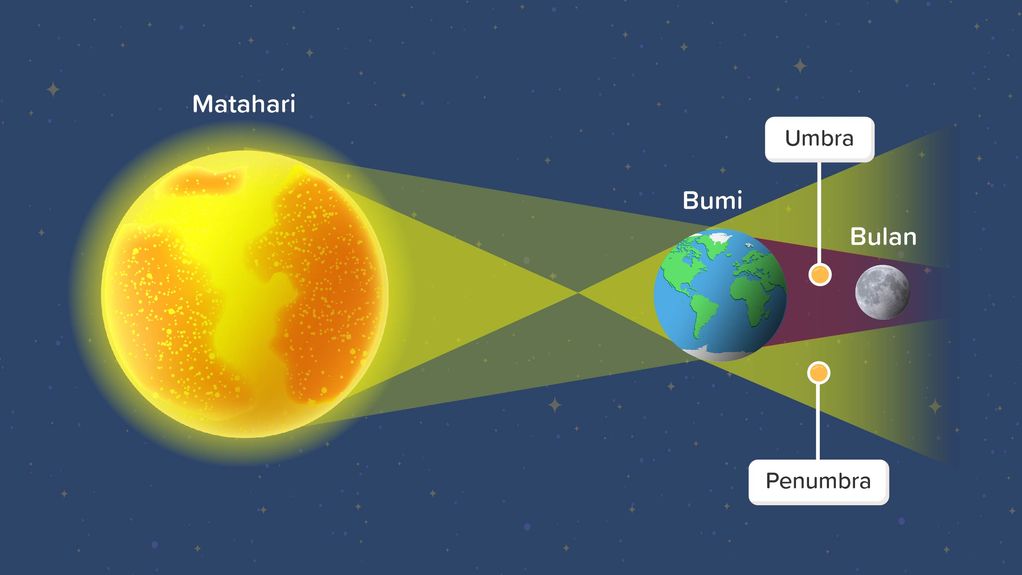 Matahari

Umbra

Bumi

Bulan

Penumbra